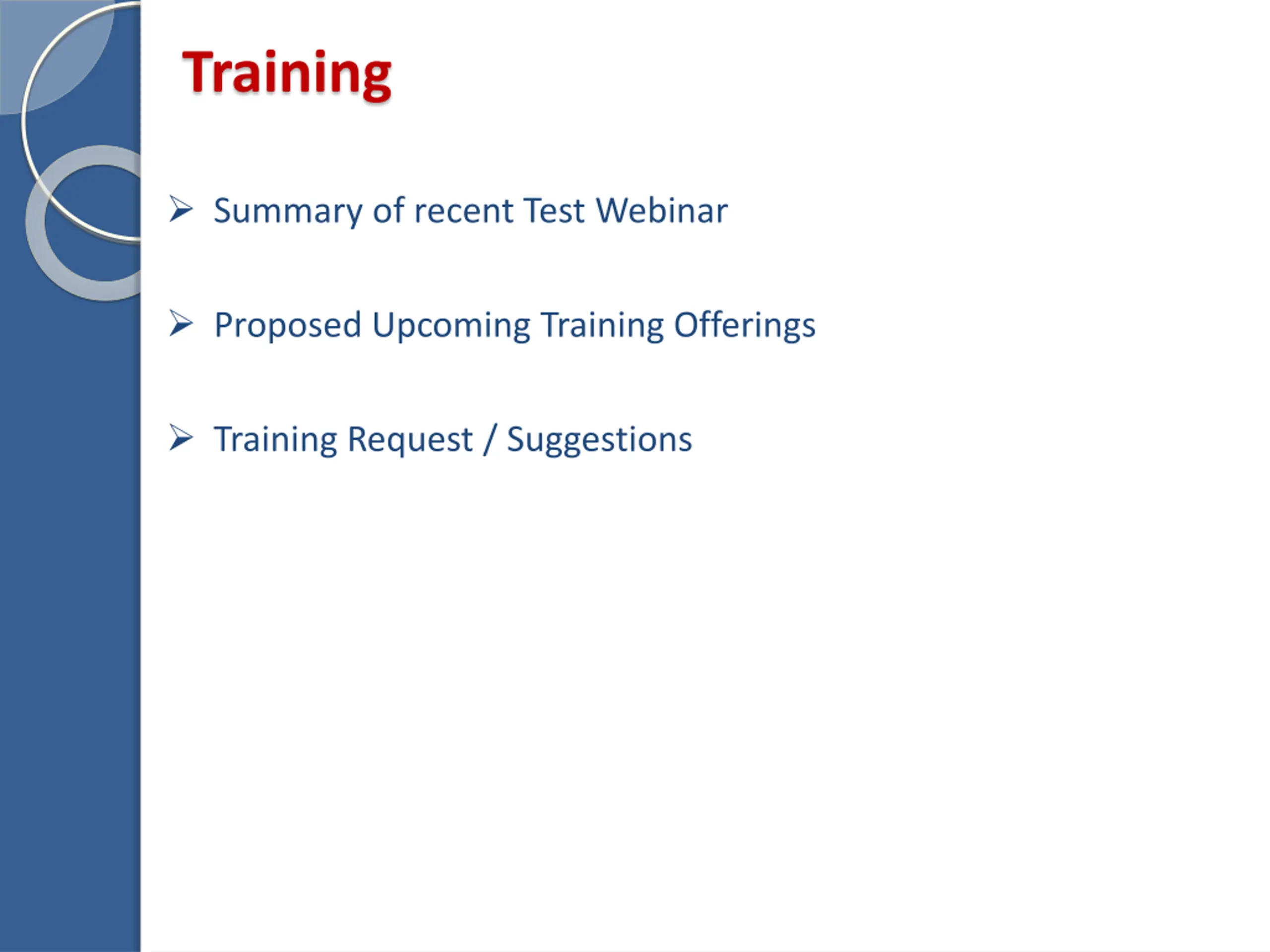 Training

➢ Summary of recent Test Webinar

➢ Proposed Upcoming Training Offerings

➢ Training Request / Suggestions